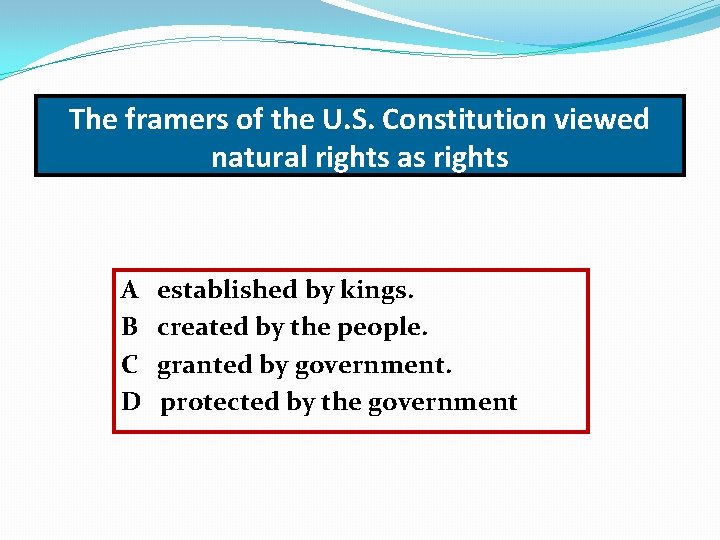 The framers of the U.S. Constitution viewed natural rights as rights

A established by kings.
B created by the people.
C granted by government.
D protected by the government